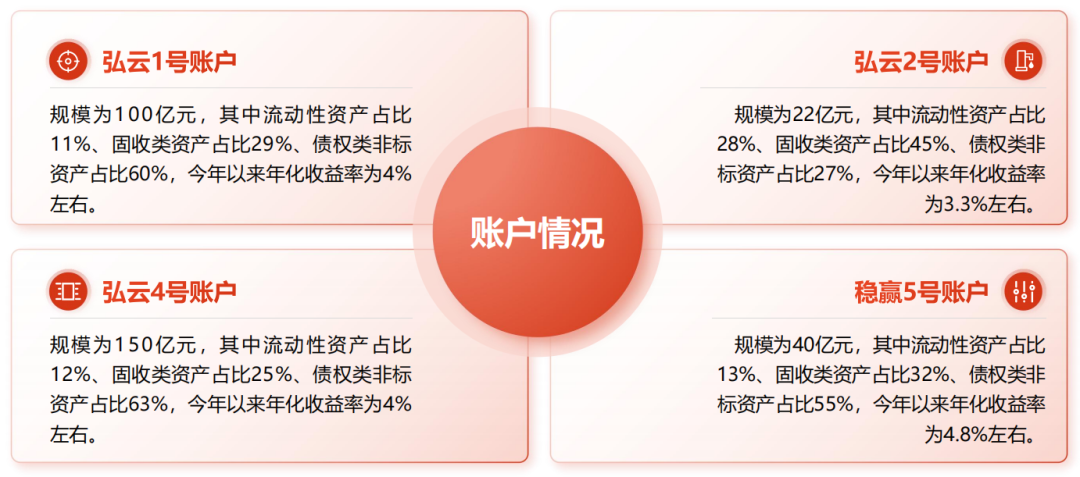 弘云1号账户

规模为100亿元，其中流动性资产占比11%、固收类资产占比29%、债权类非标资产占比60%，今年以来年化收益率为4%左右。

弘云2号账户

规模为22亿元，其中流动性资产占比28%、固收类资产占比45%、债权类非标资产占比27%，今年以来年化收益率为3.3%左右。

账户情况

弘云4号账户

规模为150亿元，其中流动性资产占比12%、固收类资产占比25%、债权类非标资产占比63%，今年以来年化收益率为4%左右。

稳赢5号账户

规模为40亿元，其中流动性资产占比13%、固收类资产占比32%、债权类非标资产占比55%，今年以来年化收益率为4.8%左右。